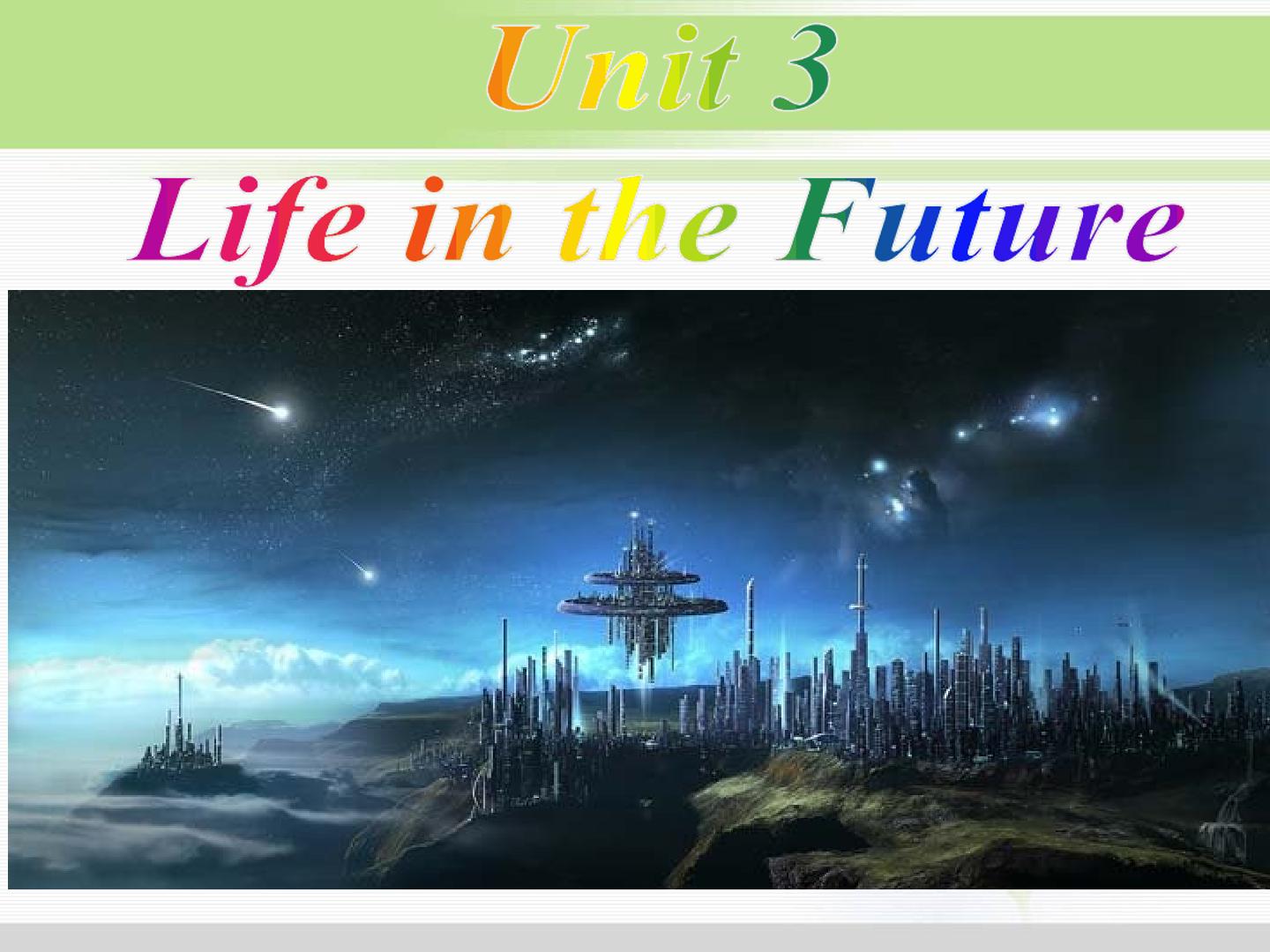 Unit 3

Life in the Future